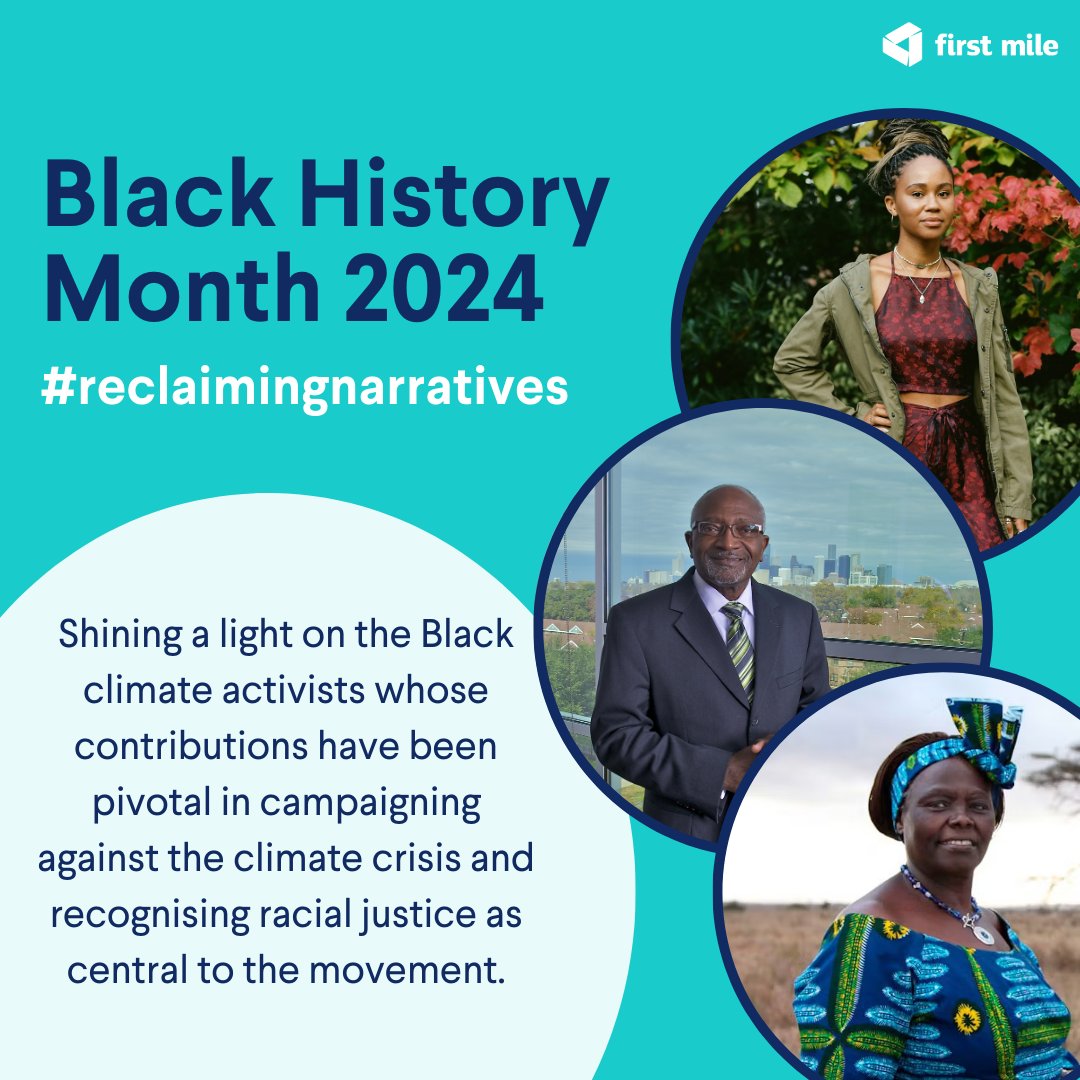 first mile

Black History Month 2024

#reclaimingnarratives

Shining a light on the Black climate activists whose contributions have been pivotal in campaigning against the climate crisis and recognising racial justice as central to the movement.